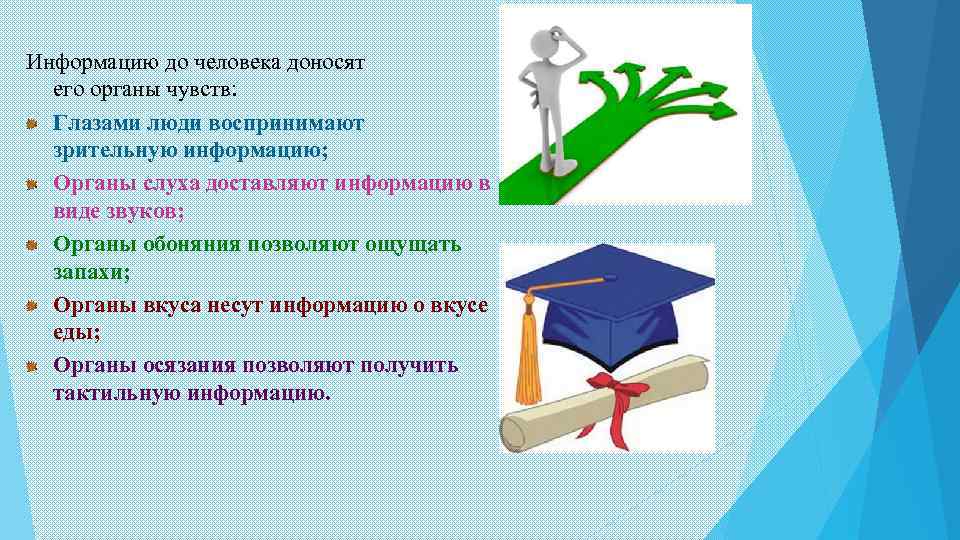 Информацию до человека доносят его органы чувств:

Глазами люди воспринимают зрительную информацию;

Органы слуха доставляют информацию в виде звуков;

Органы обоняния позволяют ощущать запахи;

Органы вкуса несут информацию о вкусе еды;

Органы осязания позволяют получить тактильную информацию.